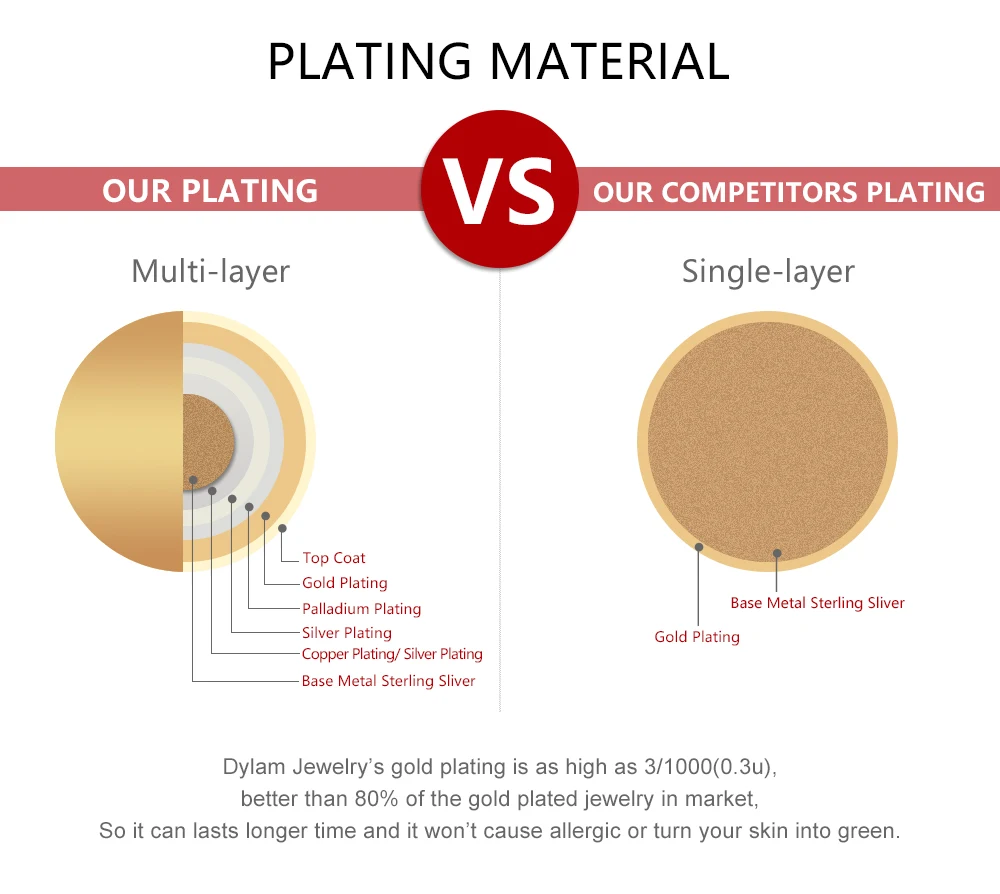 PLATING MATERIAL

OUR PLATING

VS

OUR COMPETITORS PLATING

Multi-layer

Top Coat
Gold Plating
Palladium Plating
Silver Plating
Copper Plating/ Silver Plating
Base Metal Sterling Sliver

Single-layer

Base Metal Sterling Sliver
Gold Plating

Dylam Jewelry's gold plating is as high as 3/1000(0.3u), better than 80% of the gold plated jewelry in market, So it can lasts longer time and it won't cause allergic or turn your skin into green.